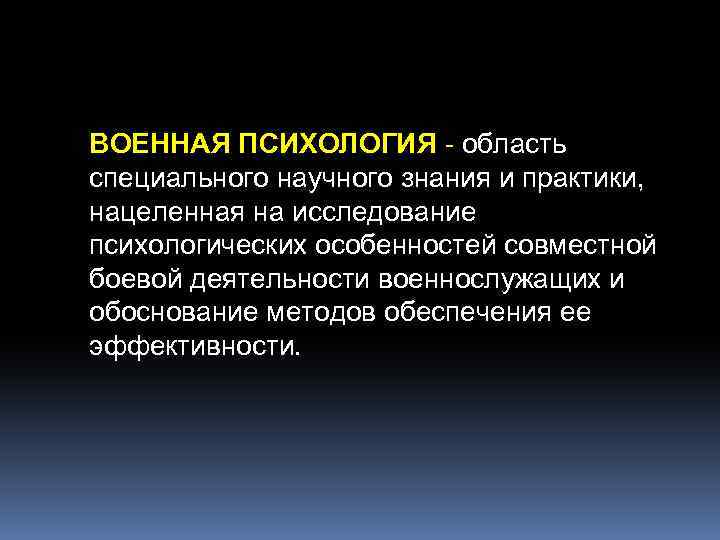 ВОЕННАЯ ПСИХОЛОГИЯ - область специального научного знания и практики, нацеленная на исследование психологических особенностей совместной боевой деятельности военнослужащих и обоснование методов обеспечения ее эффективности.